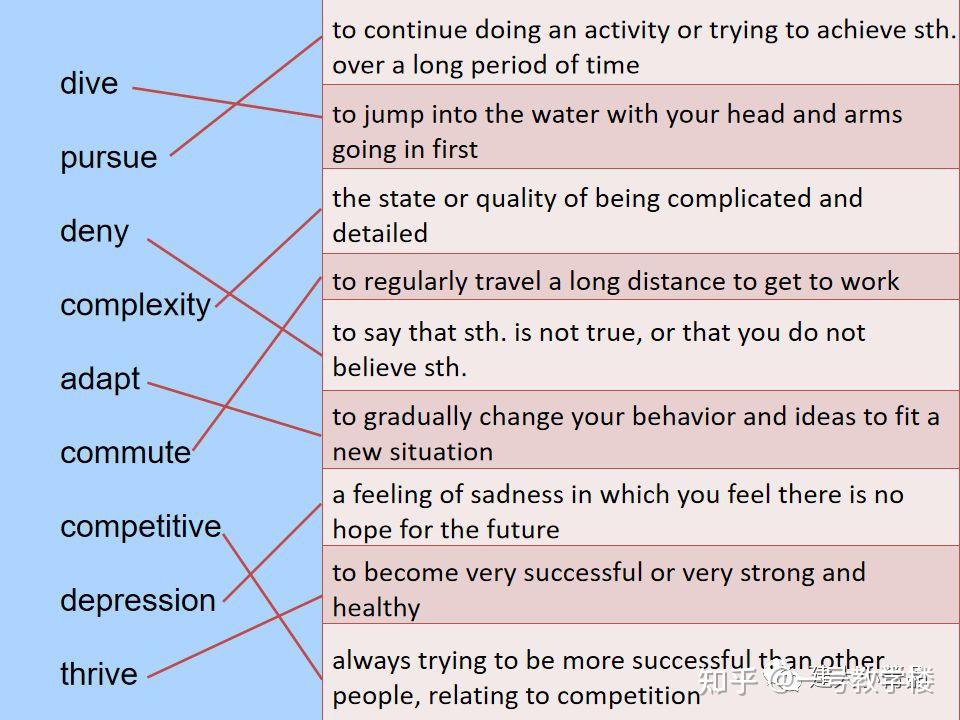 dive
pursue
deny
complexity
adapt
commute
competitive
depression
thrive

to continue doing an activity or trying to achieve sth. over a long period of time

to jump into the water with your head and arms going in first

the state or quality of being complicated and detailed

to regularly travel a long distance to get to work

to say that sth. is not true, or that you do not believe sth.

to gradually change your behavior and ideas to fit a new situation

a feeling of sadness in which you feel there is no hope for the future

to become very successful or very strong and healthy

always trying to be more successful than other people, relating to competition

知乎 @一建号教学楼